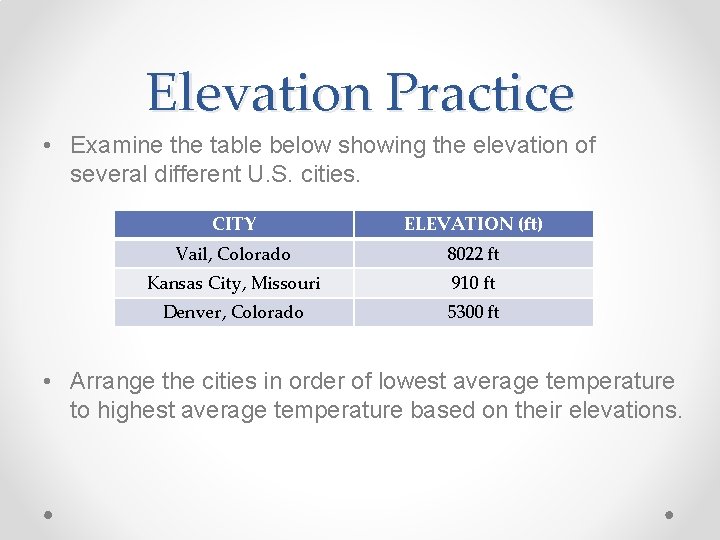 Elevation Practice

• Examine the table below showing the elevation of several different U.S. cities.

| CITY | ELEVATION (ft) |
|---|---|
| Vail, Colorado | 8022 ft |
| Kansas City, Missouri | 910 ft |
| Denver, Colorado | 5300 ft |

• Arrange the cities in order of lowest average temperature to highest average temperature based on their elevations.